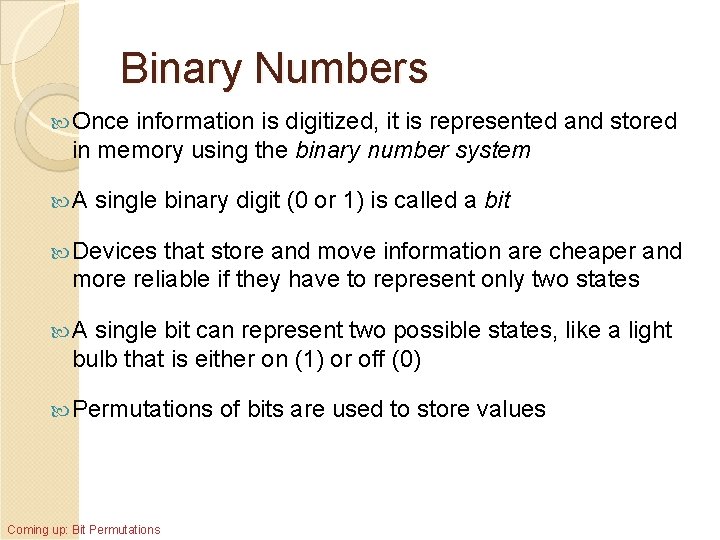 Binary Numbers

Once information is digitized, it is represented and stored in memory using the binary number system

A single binary digit (0 or 1) is called a bit

Devices that store and move information are cheaper and more reliable if they have to represent only two states

A single bit can represent two possible states, like a light bulb that is either on (1) or off (0)

Permutations of bits are used to store values

Coming up: Bit Permutations